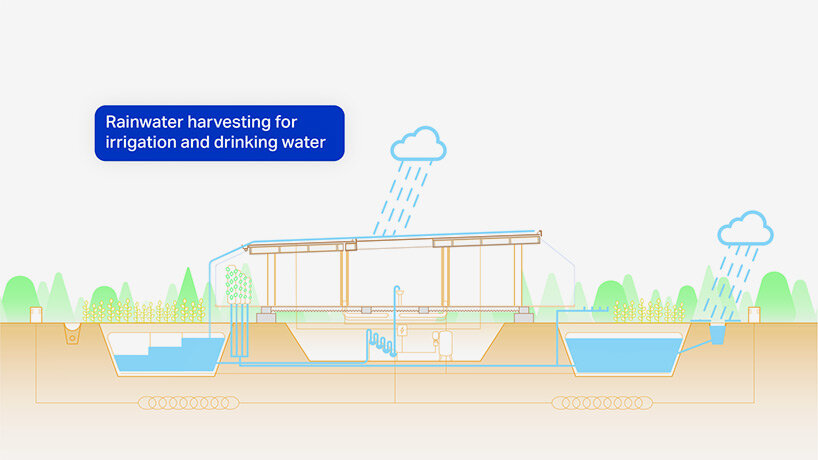 Rainwater harvesting for irrigation and drinking water